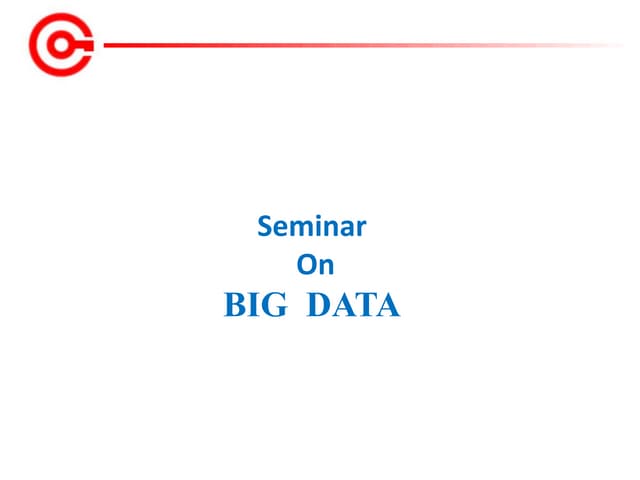 Seminar
On
BIG DATA